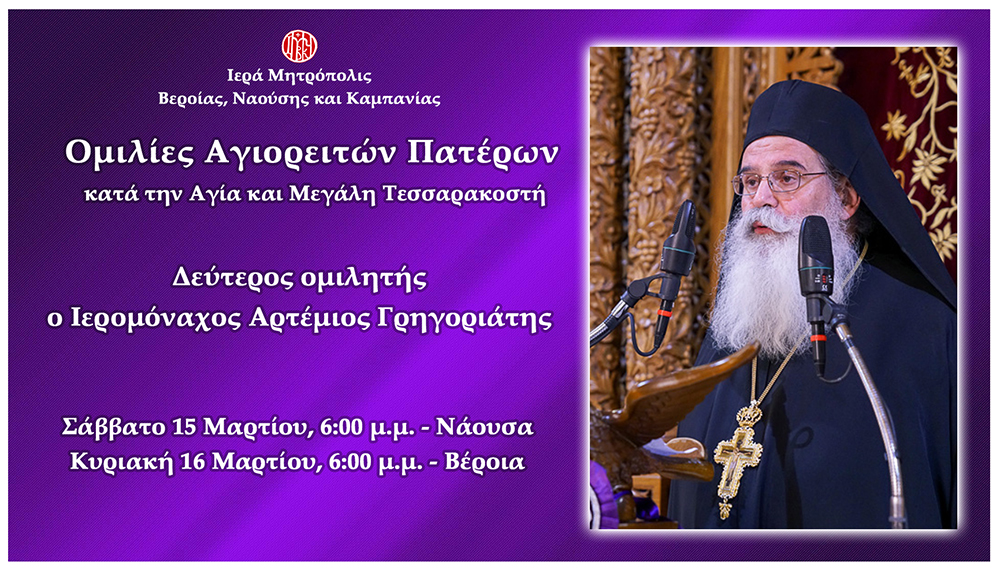 Ιερά Μητρόπολις
Βεροίας, Ναούσης και Καμπανίας

Ομιλίες Αγιορειτών Πατέρων
κατά την Αγία και Μεγάλη Τεσσαρακοστή

Δεύτερος ομιλητής
ο Ιερομόναχος Αρτέμιος Γρηγοριάτης

Σάββατο 15 Μαρτίου, 6:00 μ.μ. - Νάουσα
Κυριακή 16 Μαρτίου, 6:00 μ.μ. - Βέροια